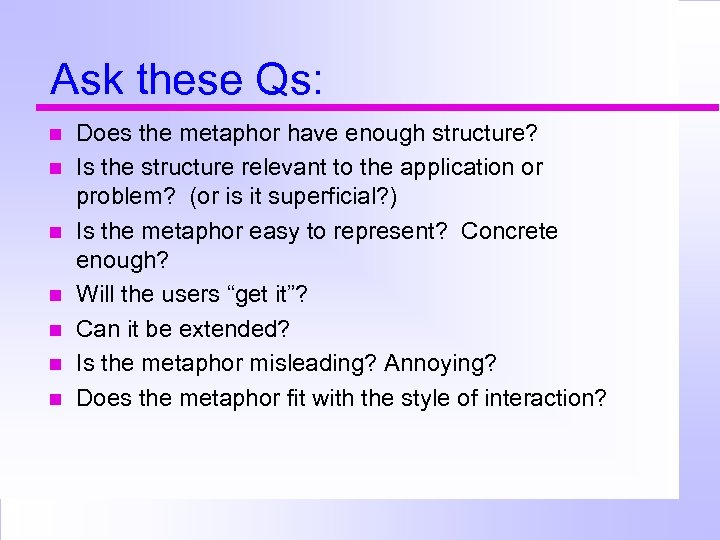 Ask these Qs:

- Does the metaphor have enough structure?
- Is the structure relevant to the application or problem? (or is it superficial?)
- Is the metaphor easy to represent? Concrete enough?
- Will the users “get it”?
- Can it be extended?
- Is the metaphor misleading? Annoying?
- Does the metaphor fit with the style of interaction?